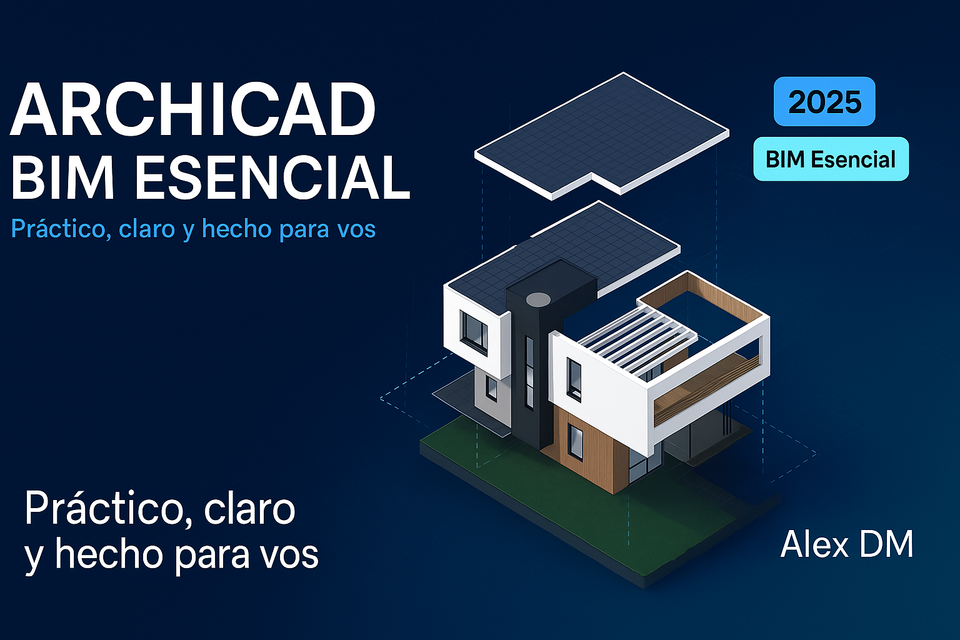 ARCHICAD
BIM ESENCIAL
Práctico, claro y hecho para vos

2025
BIM Esencial

Práctico, claro y hecho para vos

Alex DM